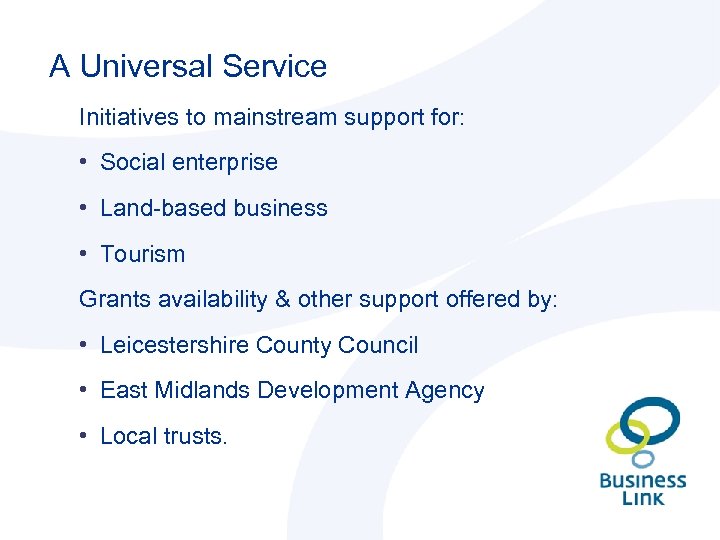 A Universal Service

Initiatives to mainstream support for:

• Social enterprise

• Land-based business

• Tourism

Grants availability & other support offered by:

• Leicestershire County Council

• East Midlands Development Agency

• Local trusts.

Business Link